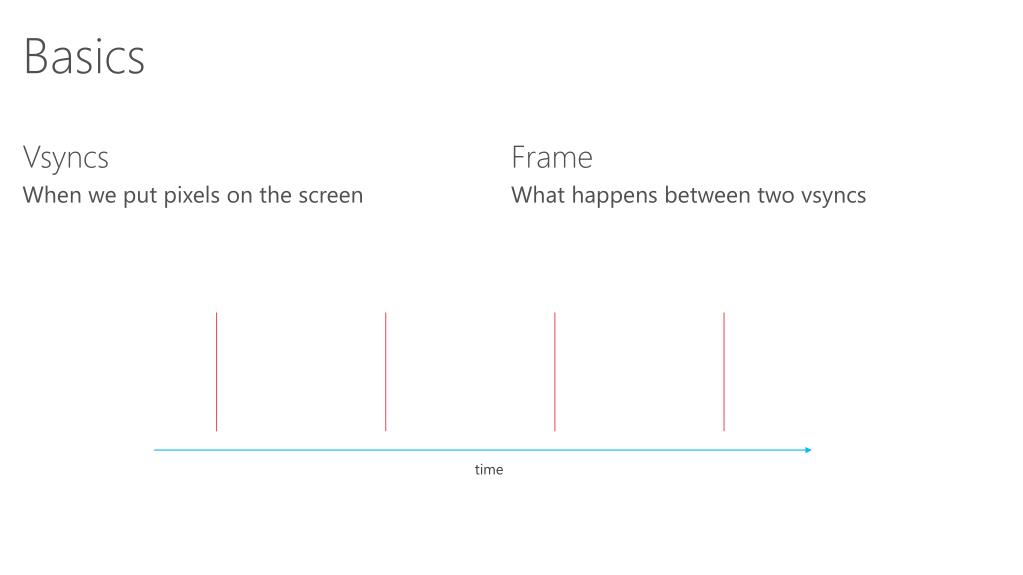 Basics

Vsyncs
When we put pixels on the screen

Frame
What happens between two vsyncs

time